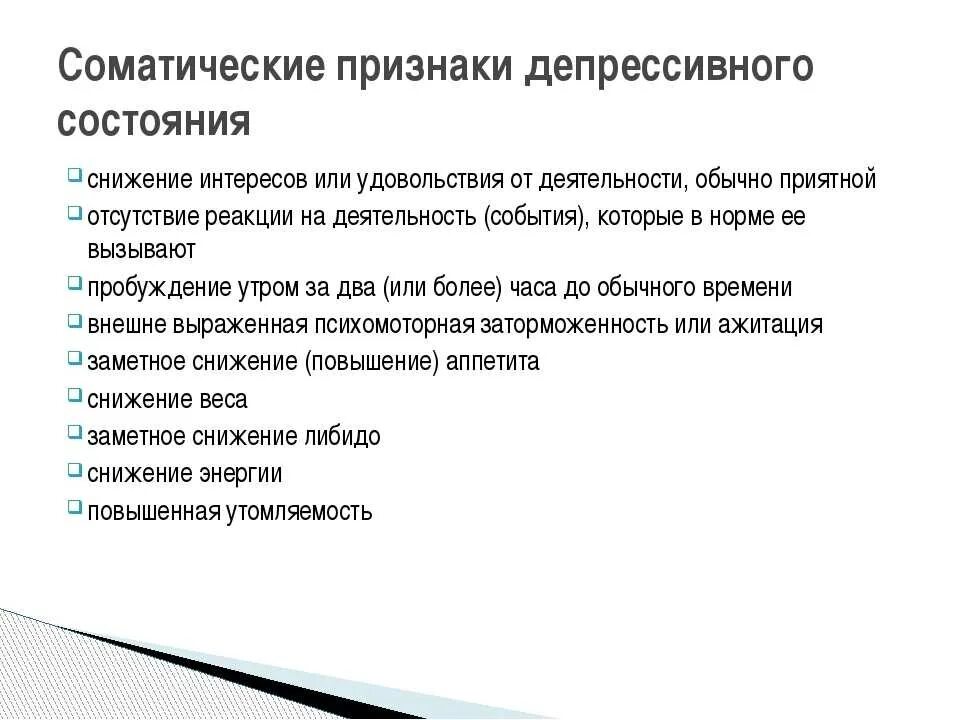 Соматические признаки депрессивного состояния

- снижение интересов или удовольствия от деятельности, обычно приятной
- отсутствие реакции на деятельность (события), которые в норме ее вызывают
- пробуждение утром за два (или более) часа до обычного времени
- внешне выраженная психомоторная заторможенность или ажитация
- заметное снижение (повышение) аппетита
- снижение веса
- заметное снижение либидо
- снижение энергии
- повышенная утомляемость